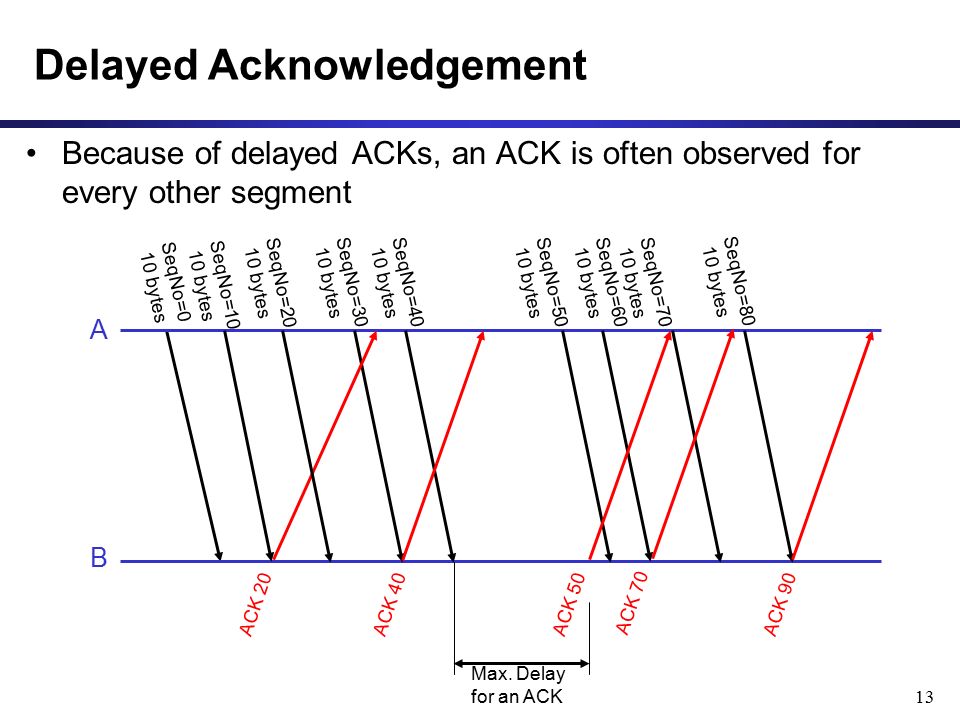 Delayed Acknowledgement

• Because of delayed ACKs, an ACK is often observed for every other segment

SeqNo=0
10 bytes
SeqNo=10
10 bytes
SeqNo=20
10 bytes
SeqNo=30
10 bytes
SeqNo=40
10 bytes
SeqNo=50
10 bytes
SeqNo=60
10 bytes
SeqNo=70
10 bytes
SeqNo=80
10 bytes

A

B

ACK 20
ACK 40
ACK 50
ACK 70
ACK 90

Max. Delay for an ACK

13